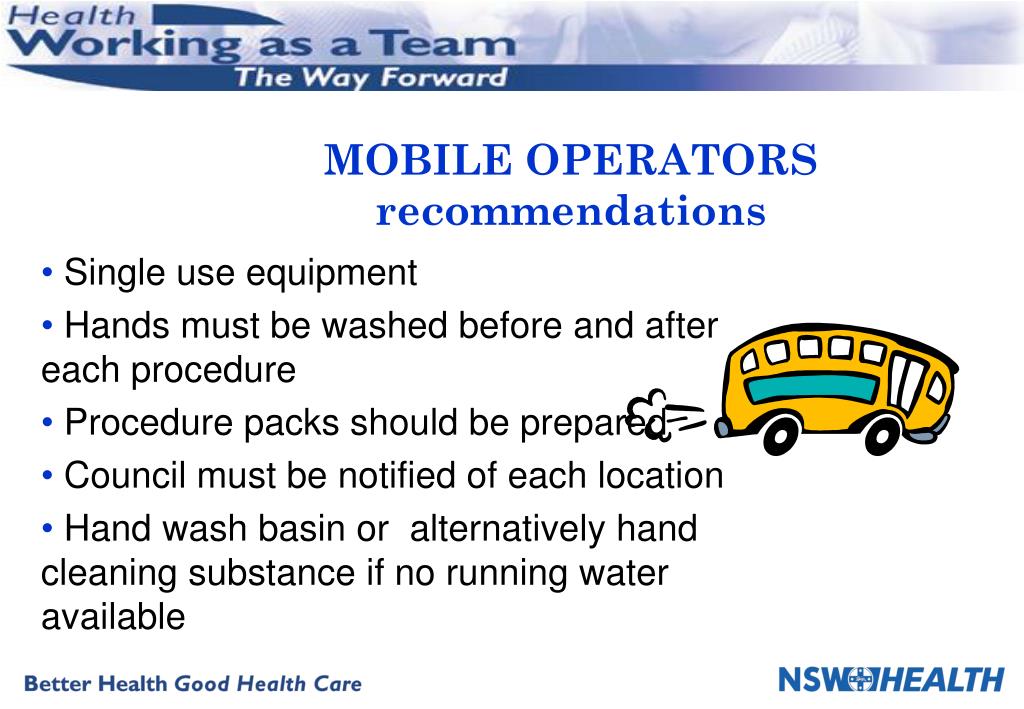 Health
Working as a Team
The Way Forward

MOBILE OPERATORS
recommendations

• Single use equipment
• Hands must be washed before and after each procedure
• Procedure packs should be prepared
• Council must be notified of each location
• Hand wash basin or alternatively hand cleaning substance if no running water available

Better Health Good Health Care

NSW HEALTH